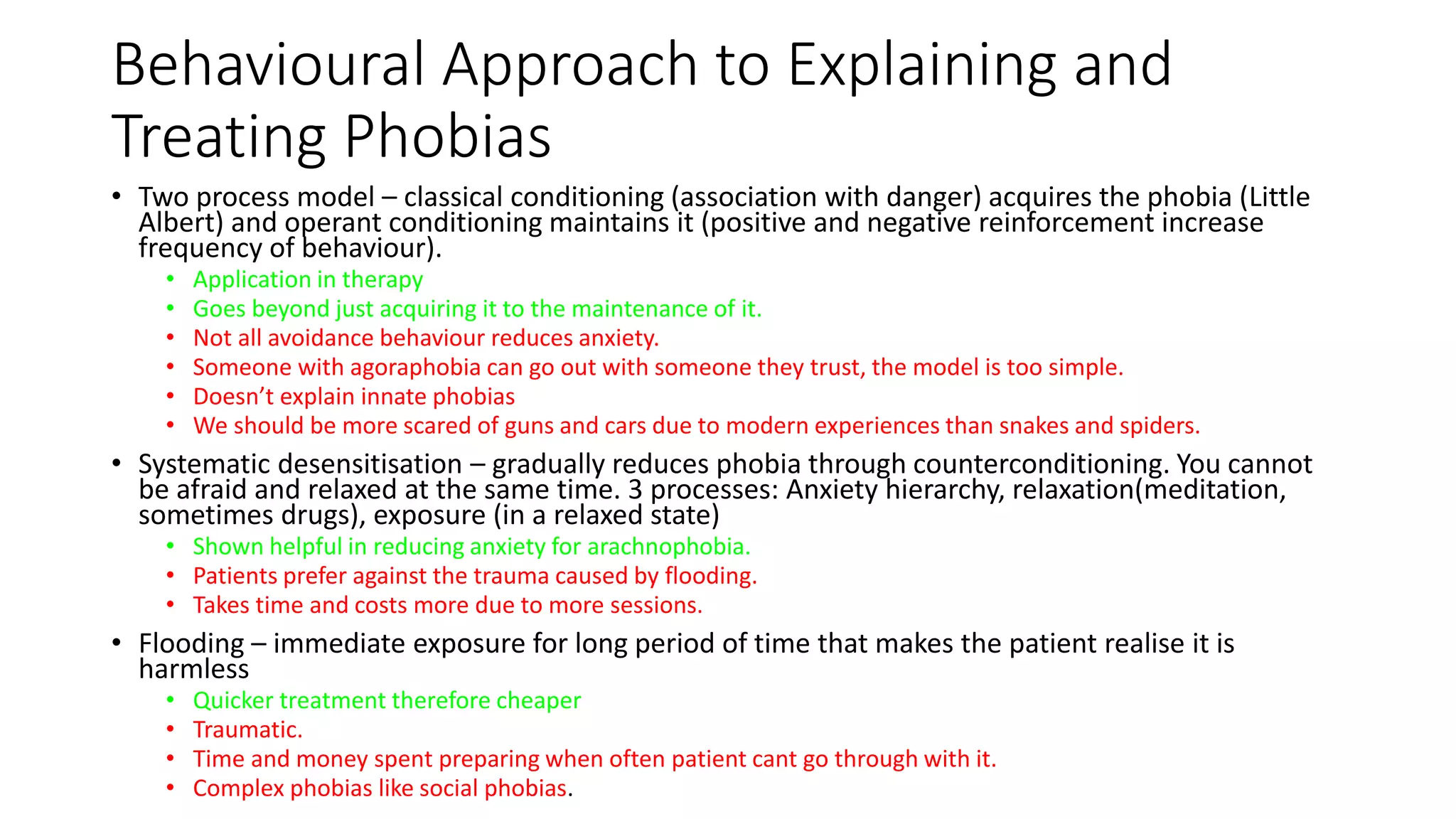 Behavioural Approach to Explaining and Treating Phobias

• Two process model – classical conditioning (association with danger) acquires the phobia (Little Albert) and operant conditioning maintains it (positive and negative reinforcement increase frequency of behaviour).
  • Application in therapy
  • Goes beyond just acquiring it to the maintenance of it.
  • Not all avoidance behaviour reduces anxiety.
  • Someone with agoraphobia can go out with someone they trust, the model is too simple.
  • Doesn't explain innate phobias
  • We should be more scared of guns and cars due to modern experiences than snakes and spiders.

• Systematic desensitisation – gradually reduces phobia through counterconditioning. You cannot be afraid and relaxed at the same time. 3 processes: Anxiety hierarchy, relaxation(meditation, sometimes drugs), exposure (in a relaxed state)
  • Shown helpful in reducing anxiety for arachnophobia.
  • Patients prefer against the trauma caused by flooding.
  • Takes time and costs more due to more sessions.

• Flooding – immediate exposure for long period of time that makes the patient realise it is harmless
  • Quicker treatment therefore cheaper
  • Traumatic.
  • Time and money spent preparing when often patient cant go through with it.
  • Complex phobias like social phobias.